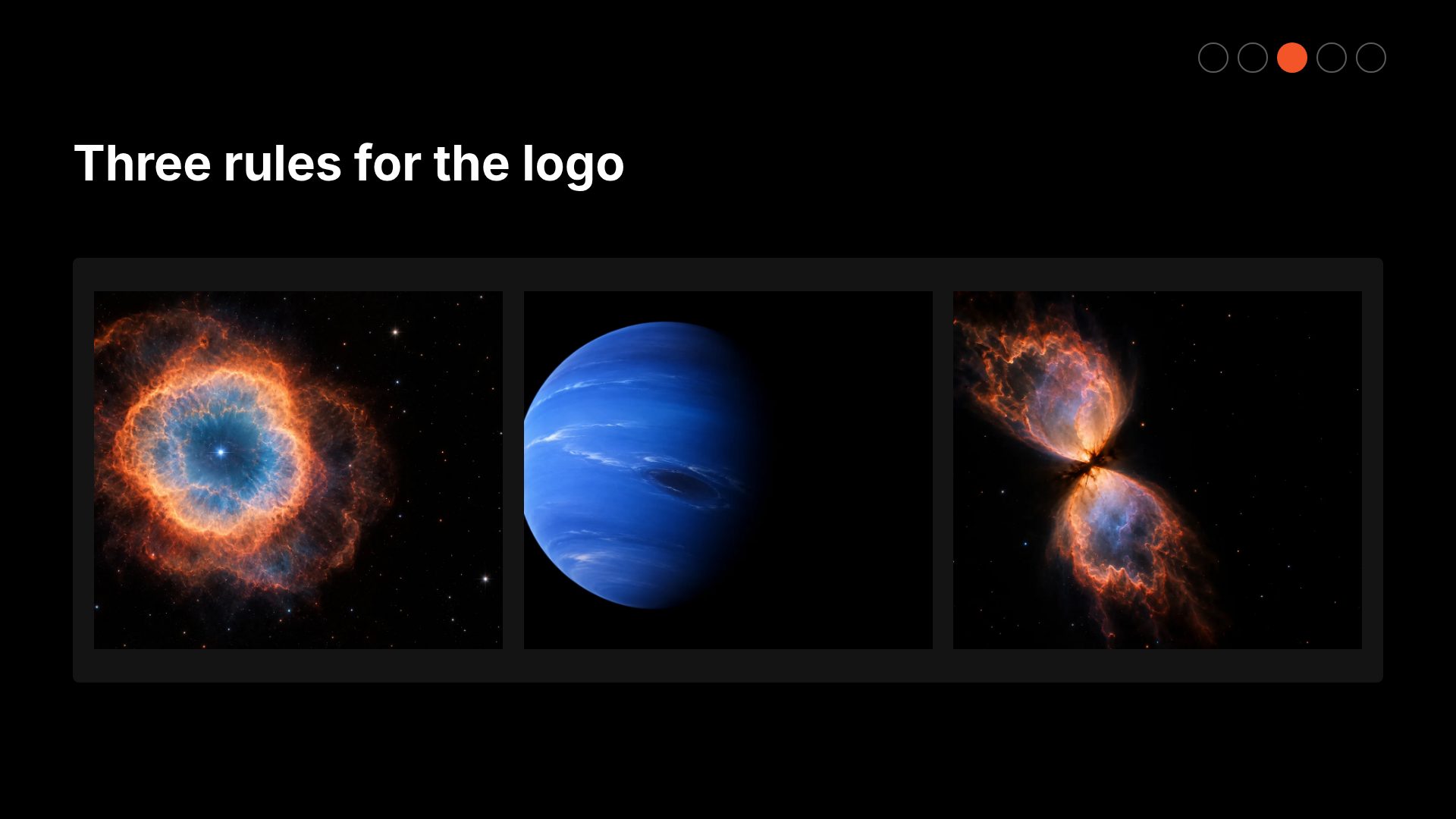 Three rules for the logo